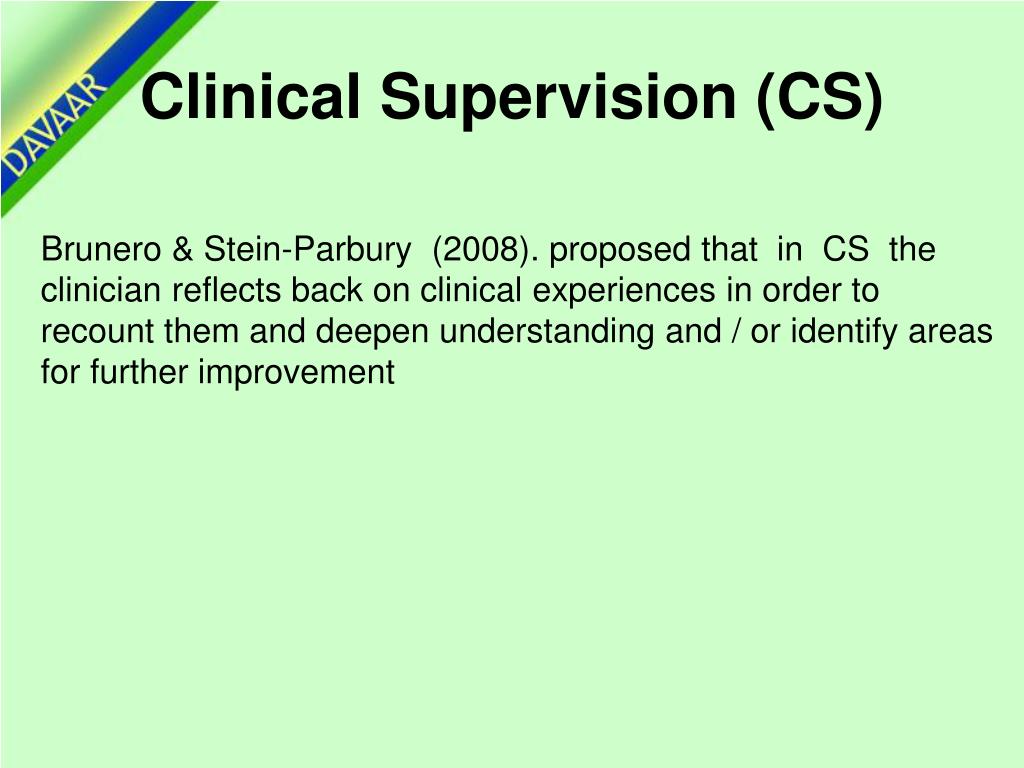 DAVAAR

Clinical Supervision (CS)

Brunero & Stein-Parbury (2008). proposed that in CS the clinician reflects back on clinical experiences in order to recount them and deepen understanding and / or identify areas for further improvement